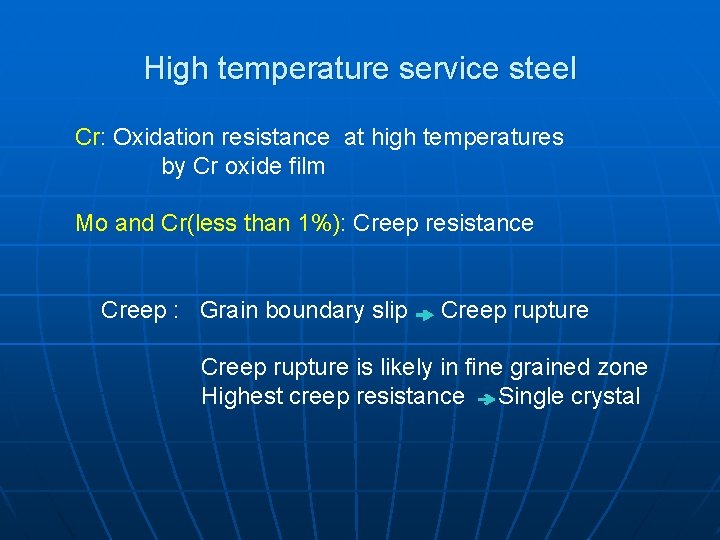 High temperature service steel

Cr: Oxidation resistance at high temperatures by Cr oxide film

Mo and Cr(less than 1%): Creep resistance

Creep : Grain boundary slip → Creep rupture

Creep rupture is likely in fine grained zone
Highest creep resistance → Single crystal